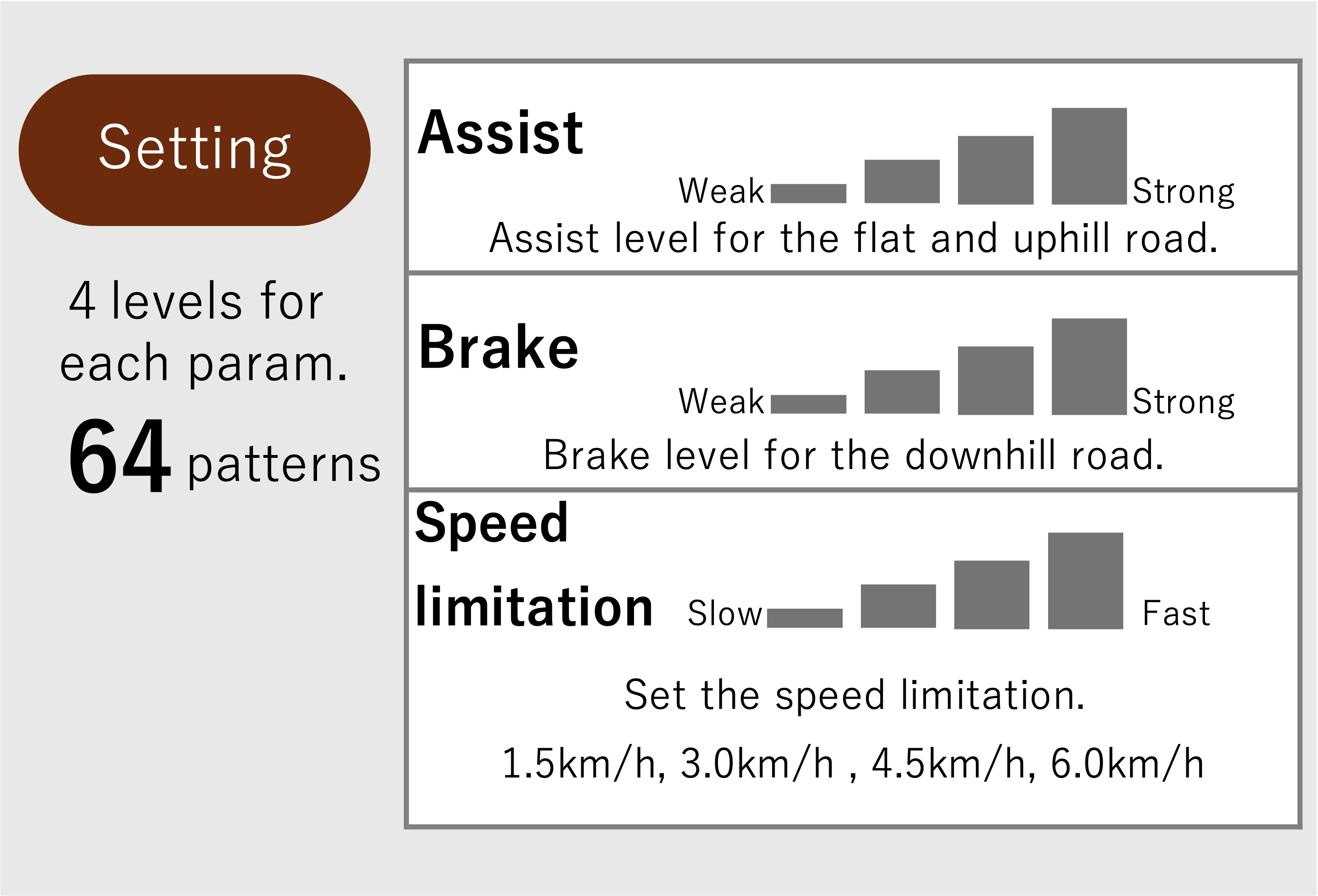 Setting

4 levels for each param.

64 patterns

Assist

Weak Strong

Assist level for the flat and uphill road.

Brake

Weak Strong

Brake level for the downhill road.

Speed limitation

Slow Fast

Set the speed limitation.

1.5km/h, 3.0km/h , 4.5km/h, 6.0km/h